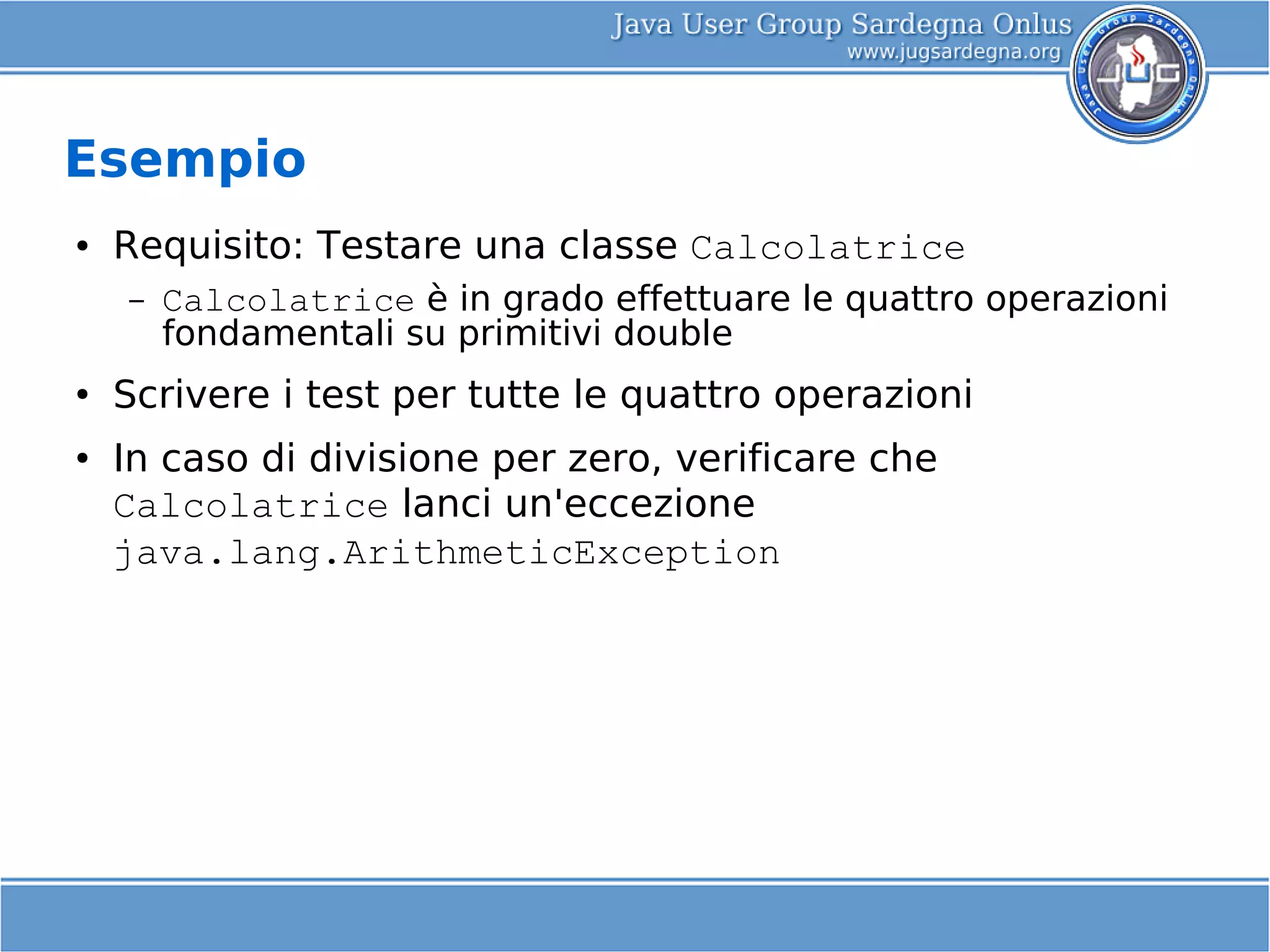 Java User Group Sardegna Onlus
www.jugsardegna.org

Java User Group Sardegna Onlus

JUG

Esempio

• Requisito: Testare una classe Calcolatrice
  – Calcolatrice è in grado effettuare le quattro operazioni fondamentali su primitivi double
• Scrivere i test per tutte le quattro operazioni
• In caso di divisione per zero, verificare che Calcolatrice lanci un'eccezione java.lang.ArithmeticException